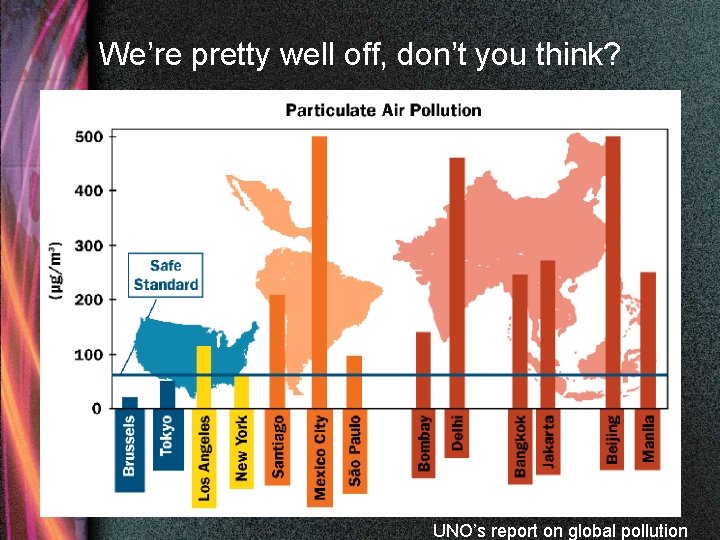 We're pretty well off, don't you think?

Particulate Air Pollution

500
400
300
200
100
0

($\mu g/m^3$)

Safe Standard

Brussels
Tokyo
Los Angeles
New York
Santiago
Mexico City
São Paulo
Bombay
Delhi
Bangkok
Jakarta
Beijing
Manila

UNO's report on global pollution